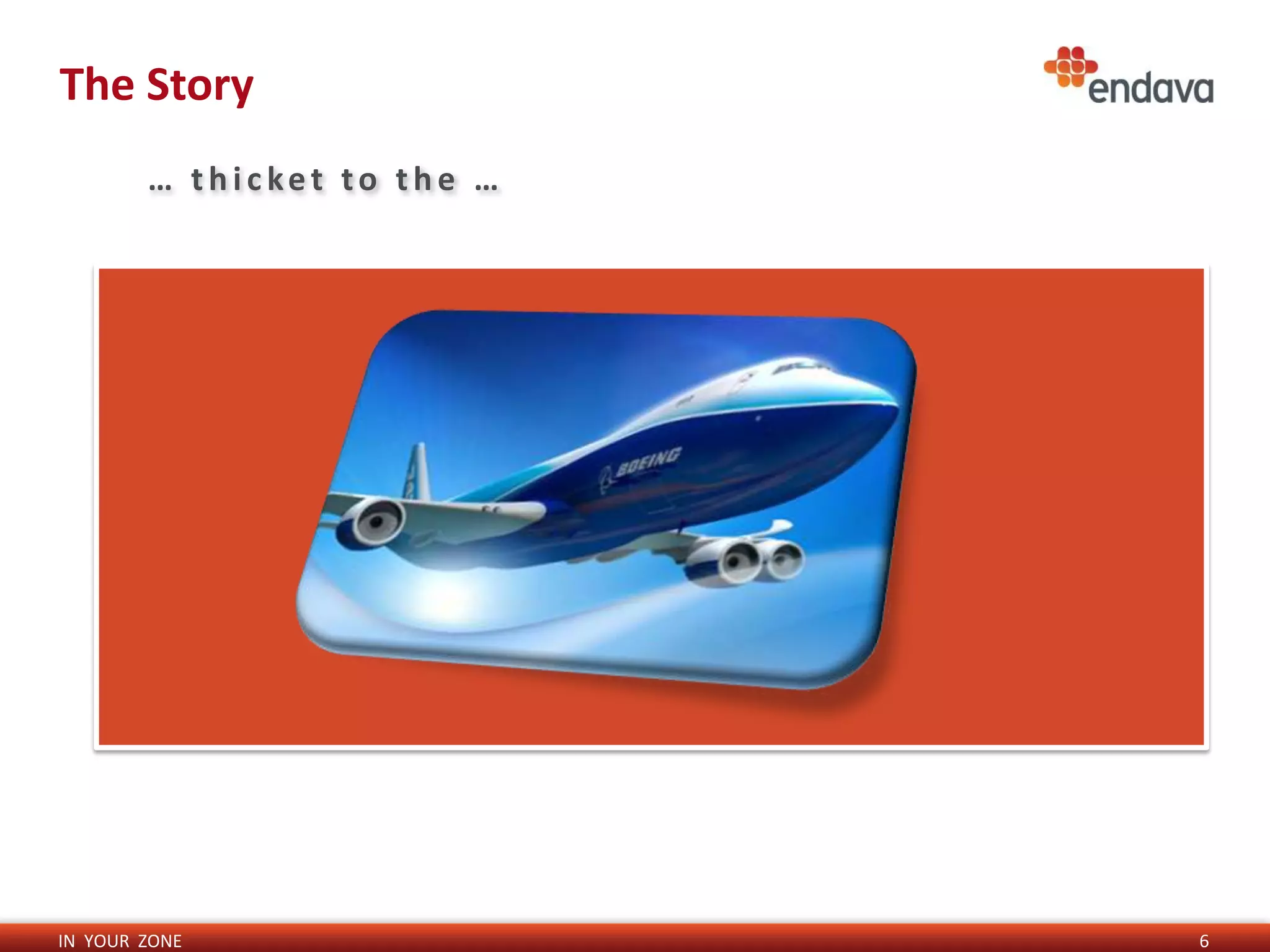 The Story

endava

… thicket to the …

BOEING

IN YOUR ZONE

6